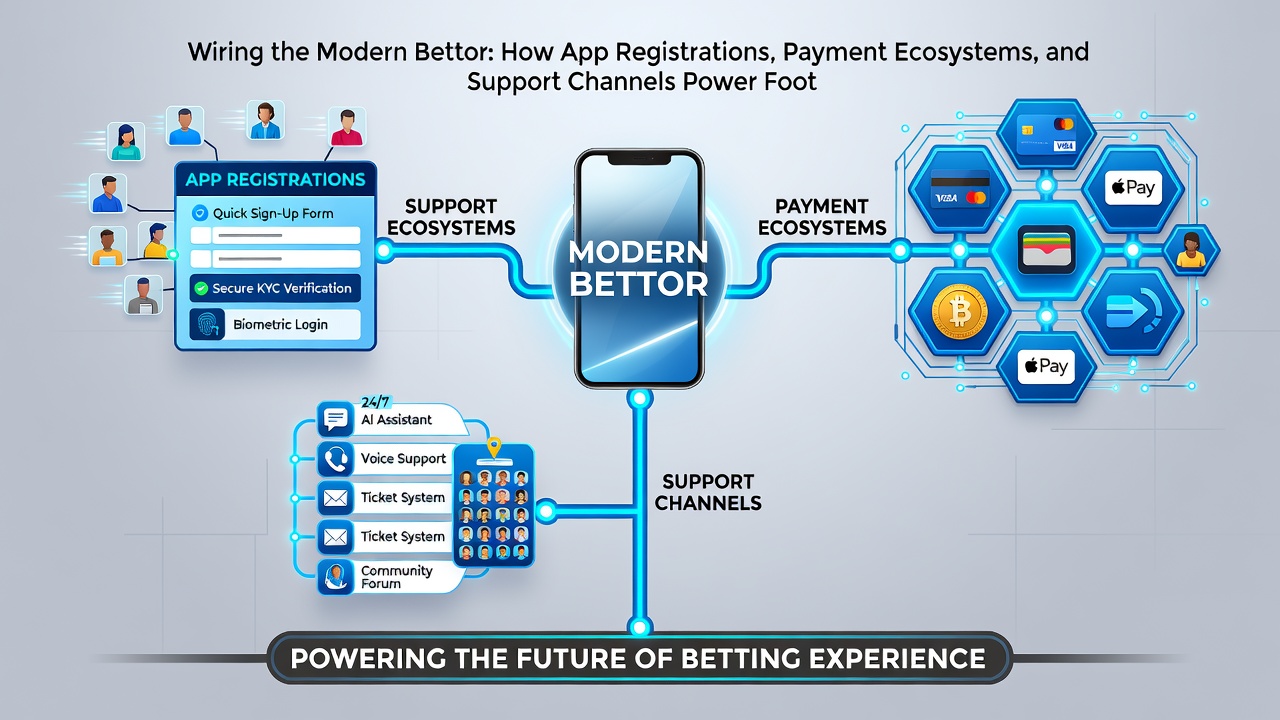 Wiring the Modern Bettor: How App Registrations, Payment Ecosystems, and Support Channels Power Foot

APP REGISTRATIONS

Quick Sign-Up Form

Secure KYC Verification

Biometric Login

SUPPORT ECOSYSTEMS

MODERN BETTOR

PAYMENT ECOSYSTEMS

VISA

VISA

Pay

Pay

24/7

AI Assistant

Voice Support

Ticket System

Ticket System

Community Forum

SUPPORT CHANNELS

POWERING THE FUTURE OF BETTING EXPERIENCE